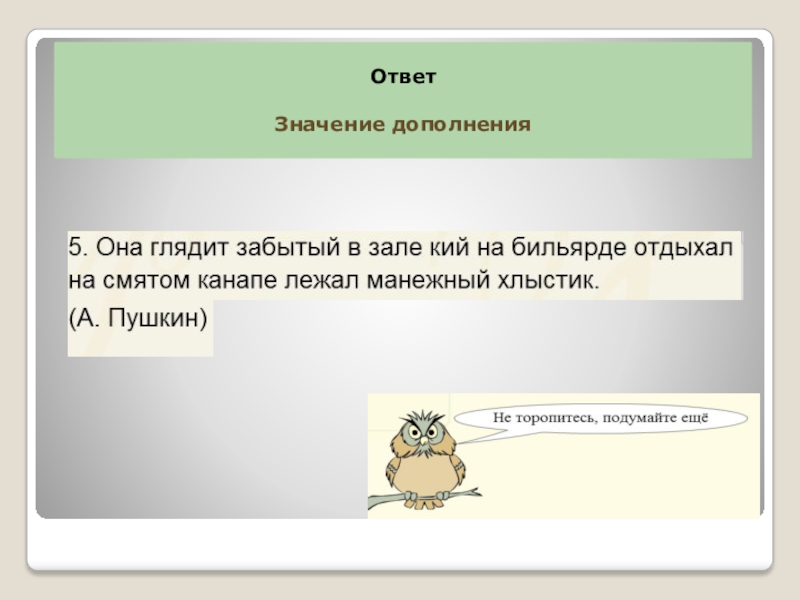 Ответ

Значение дополнения

5. Она глядит забытый в зале кий на бильярде отдыхал на смятом канапе лежал манежный хлыстик.
(А. Пушкин)

Не торопитесь, подумайте ещё